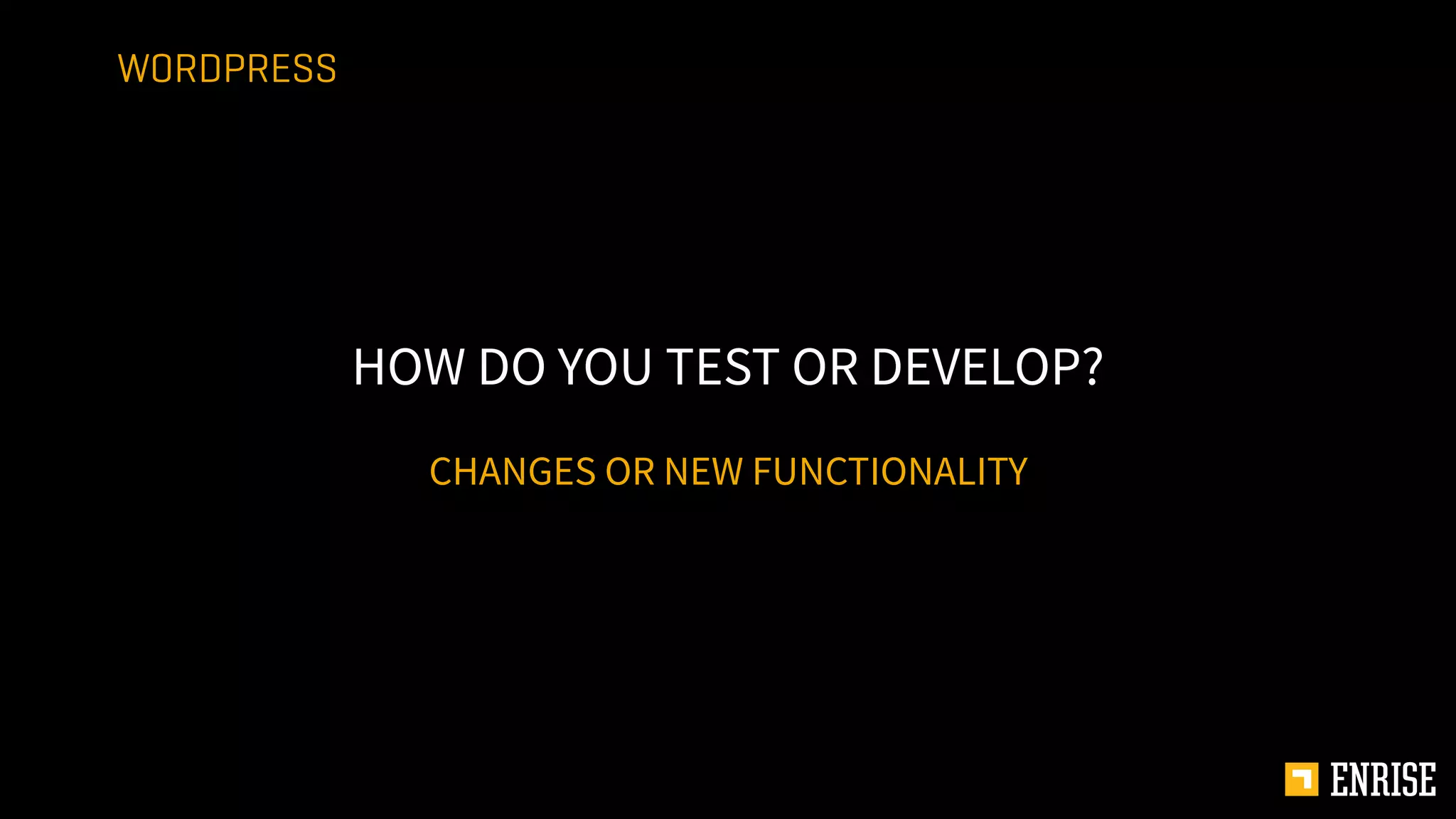 WORDPRESS

HOW DO YOU TEST OR DEVELOP?

CHANGES OR NEW FUNCTIONALITY

ENRISE